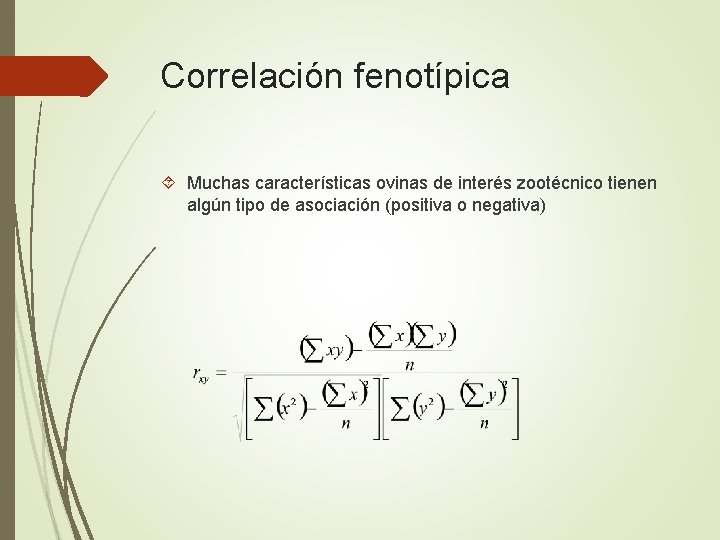 Correlación fenotípica

Muchas características ovinas de interés zootécnico tienen algún tipo de asociación (positiva o negativa)

$r_{xy} = \frac{\left(\sum xy\right) - \frac{\left(\sum x\right)\left(\sum y\right)}{n}}{\sqrt{\left[\sum\left(x^2\right) - \frac{\left(\sum x\right)^2}{n}\right]\left[\sum\left(y^2\right) - \frac{\left(\sum y\right)^2}{n}\right]}}$